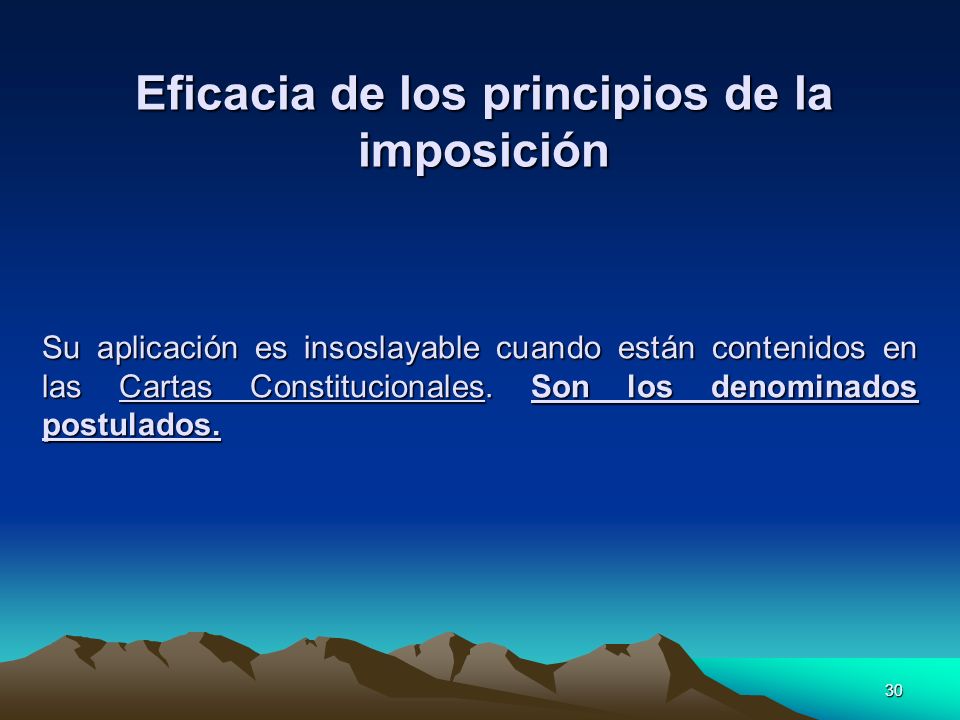 Eficacia de los principios de la imposición

Su aplicación es insoslayable cuando están contenidos en las Cartas Constitucionales. Son los denominados postulados.

30